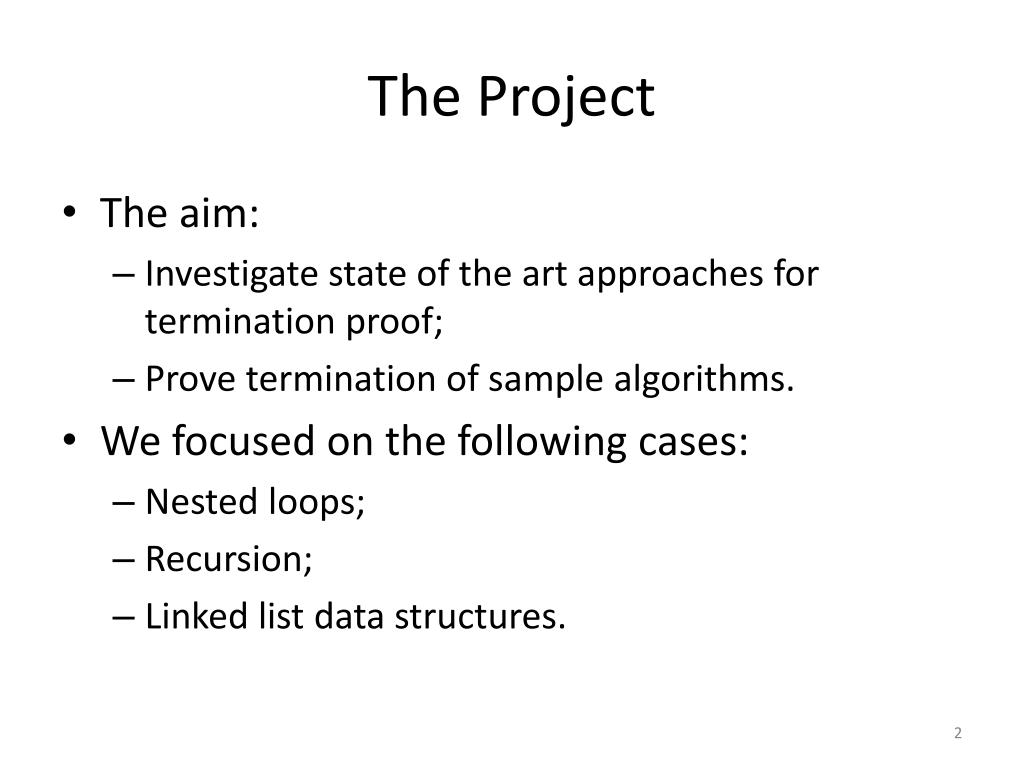 The Project

• The aim:
– Investigate state of the art approaches for termination proof;
– Prove termination of sample algorithms.
• We focused on the following cases:
– Nested loops;
– Recursion;
– Linked list data structures.

2